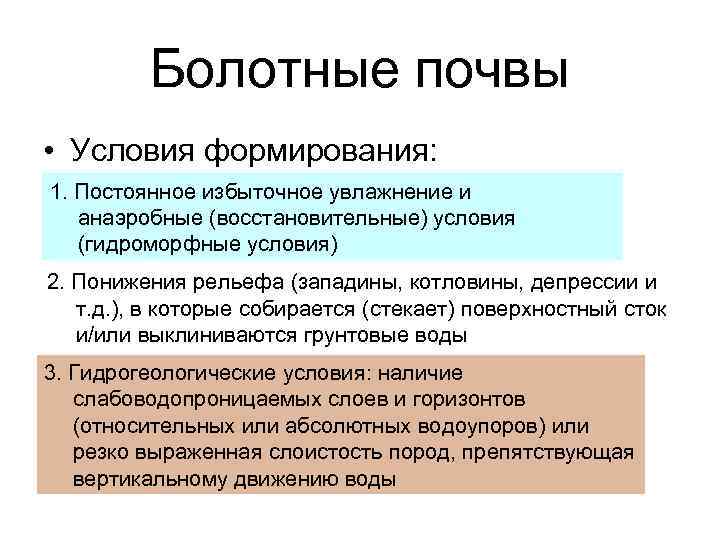 Болотные почвы

• Условия формирования:

1. Постоянное избыточное увлажнение и анаэробные (восстановительные) условия (гидроморфные условия)

2. Понижения рельефа (западины, котловины, депрессии и т.д.), в которые собирается (стекает) поверхностный сток и/или выклиниваются грунтовые воды

3. Гидрогеологические условия: наличие слабоводопроницаемых слоев и горизонтов (относительных или абсолютных водоупоров) или резко выраженная слоистость пород, препятствующая вертикальному движению воды